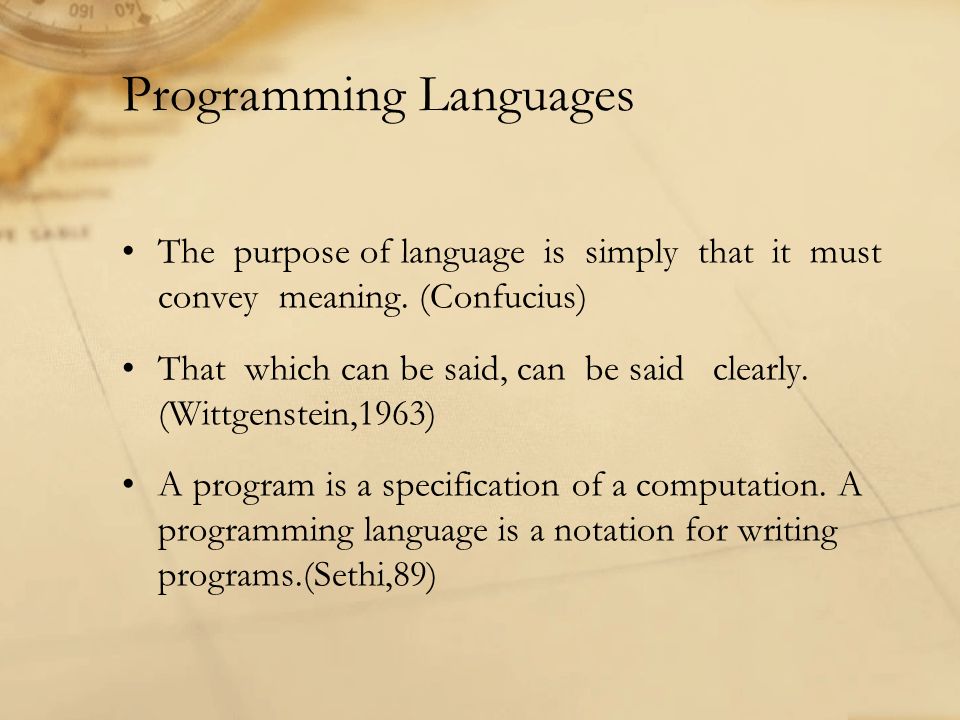 Programming Languages

• The purpose of language is simply that it must convey meaning. (Confucius)

• That which can be said, can be said clearly. (Wittgenstein,1963)

• A program is a specification of a computation. A programming language is a notation for writing programs.(Sethi,89)